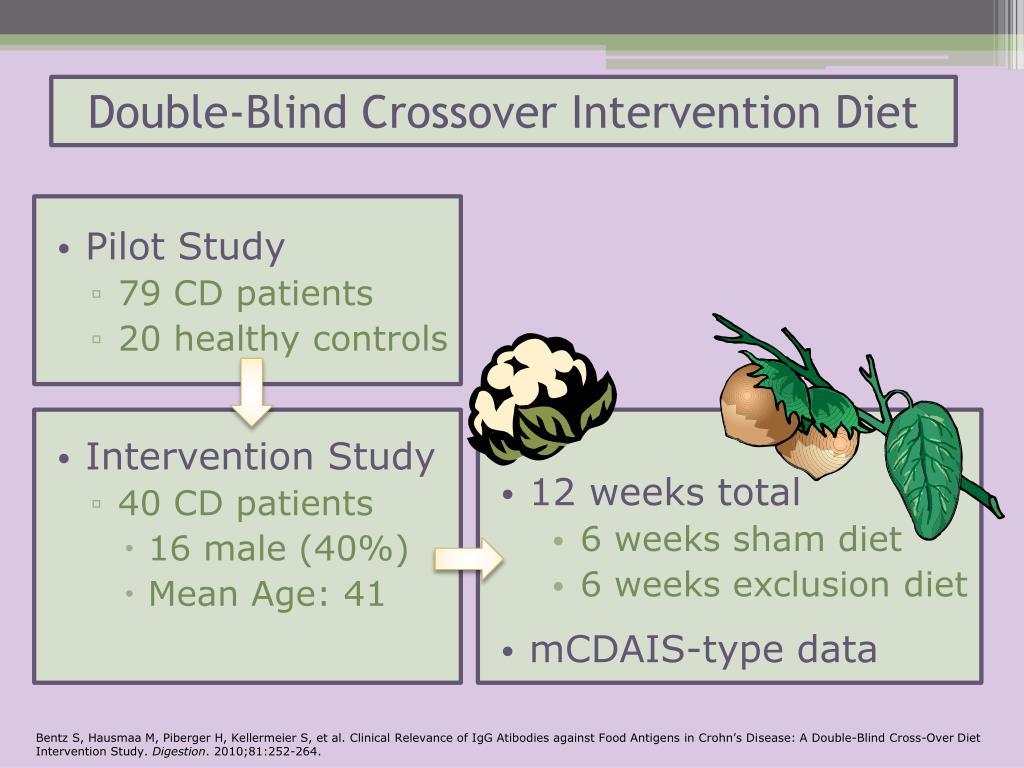 Double-Blind Crossover Intervention Diet

• Pilot Study
▫ 79 CD patients
▫ 20 healthy controls

• Intervention Study
▫ 40 CD patients
• 16 male (40%)
• Mean Age: 41

• 12 weeks total
• 6 weeks sham diet
• 6 weeks exclusion diet

• mCDAIS-type data

Bentz S, Hausmaa M, Piberger H, Kellermeier S, et al. Clinical Relevance of IgG Atibodies against Food Antigens in Crohn's Disease: A Double-Blind Cross-Over Diet Intervention Study. Digestion. 2010;81:252-264.